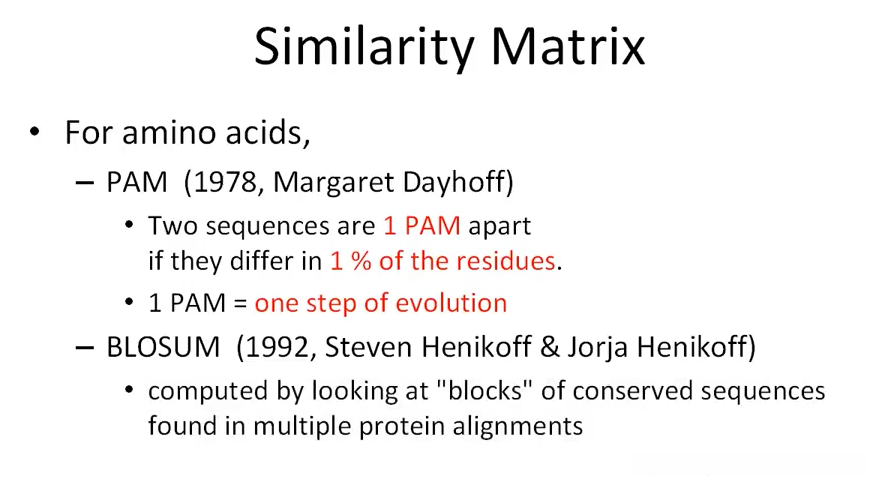 Similarity Matrix

• For amino acids,

– PAM (1978, Margaret Dayhoff)

• Two sequences are 1 PAM apart if they differ in 1 % of the residues.

• 1 PAM = one step of evolution

– BLOSUM (1992, Steven Henikoff & Jorja Henikoff)

• computed by looking at "blocks" of conserved sequences found in multiple protein alignments